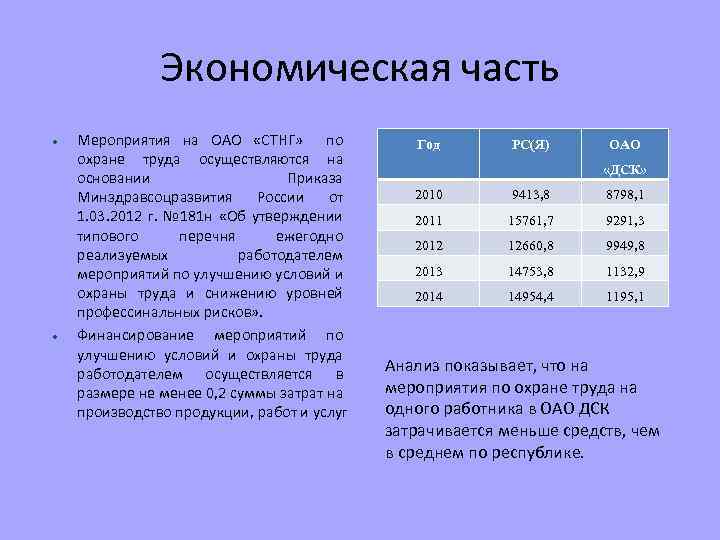 Экономическая часть

• Мероприятия на ОАО «СТНГ» по охране труда осуществляются на основании Приказа Минздравсоцразвития России от 1.03.2012 г. №181н «Об утверждении типового перечня ежегодно реализуемых работодателем мероприятий по улучшению условий и охраны труда и снижению уровней профессинальных рисков».

• Финансирование мероприятий по улучшению условий и охраны труда работодателем осуществляется в размере не менее 0,2 суммы затрат на производство продукции, работ и услуг

| Год | РС(Я) | ОАО «ДСК» |
|---|---|---|
| 2010 | 9413,8 | 8798,1 |
| 2011 | 15761,7 | 9291,3 |
| 2012 | 12660,8 | 9949,8 |
| 2013 | 14753,8 | 1132,9 |
| 2014 | 14954,4 | 1195,1 |

Анализ показывает, что на мероприятия по охране труда на одного работника в ОАО ДСК затрачивается меньше средств, чем в среднем по республике.